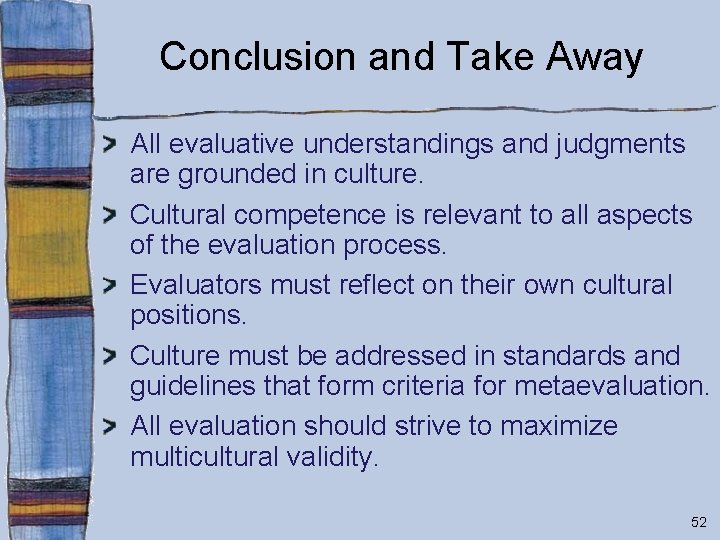 Conclusion and Take Away

All evaluative understandings and judgments are grounded in culture.

Cultural competence is relevant to all aspects of the evaluation process.

Evaluators must reflect on their own cultural positions.

Culture must be addressed in standards and guidelines that form criteria for metaevaluation.

All evaluation should strive to maximize multicultural validity.

52